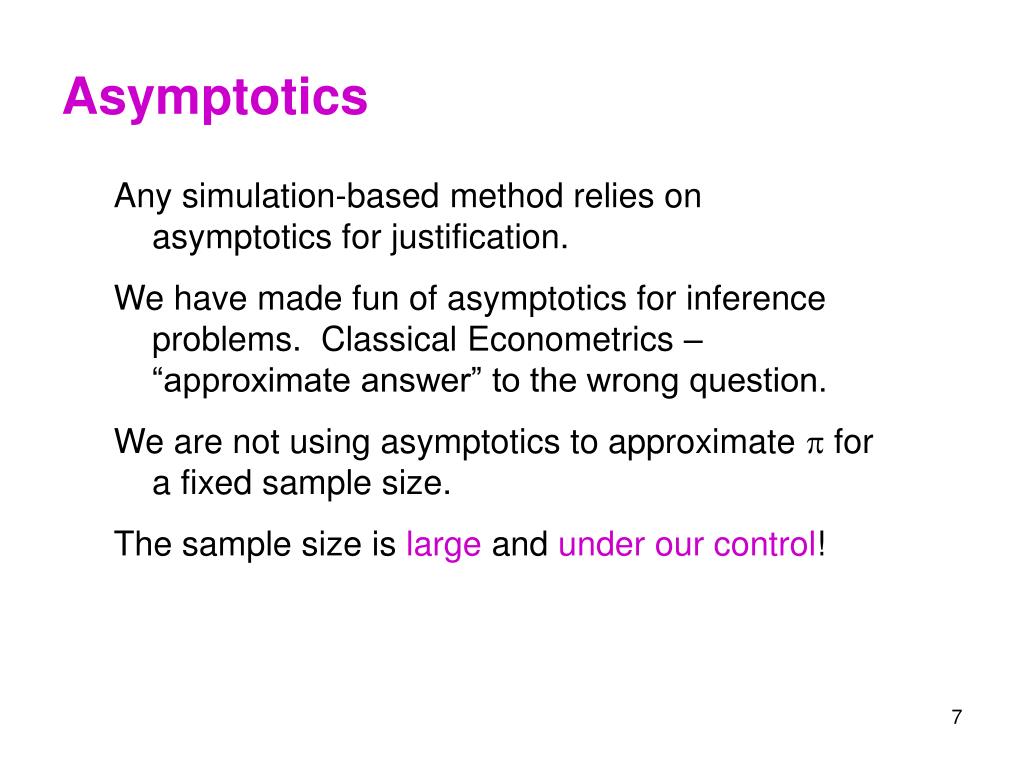 Asymptotics

Any simulation-based method relies on asymptotics for justification.

We have made fun of asymptotics for inference problems. Classical Econometrics – “approximate answer” to the wrong question.

We are not using asymptotics to approximate $\pi$ for a fixed sample size.

The sample size is large and under our control!

7